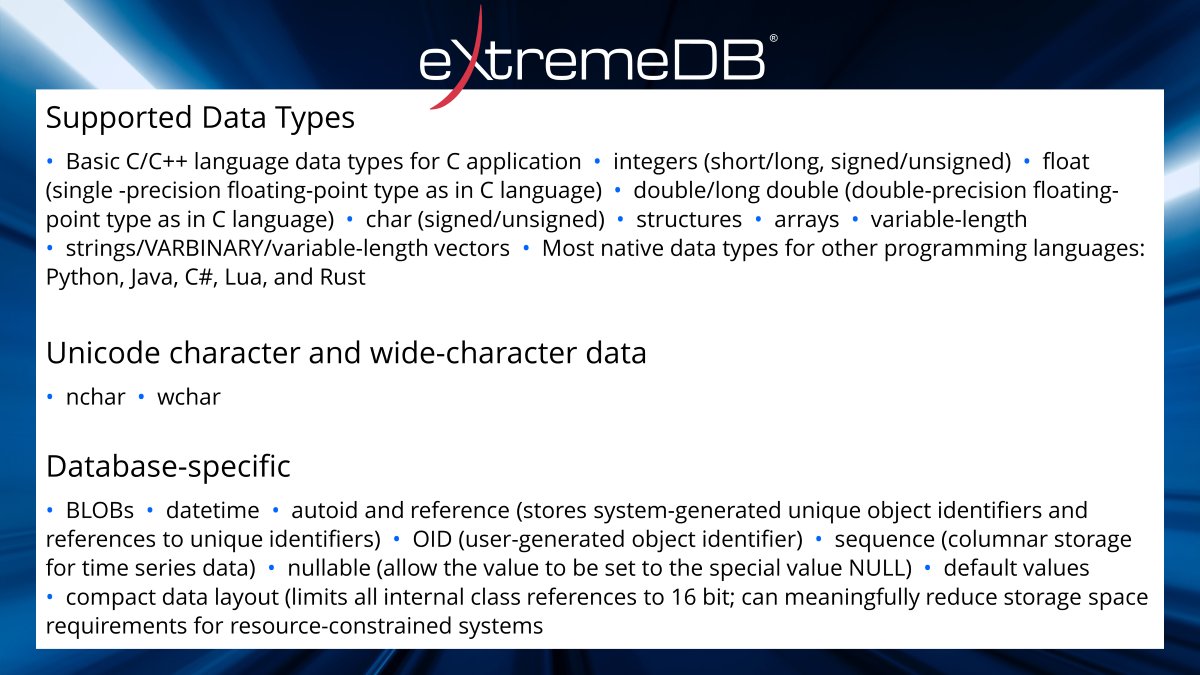 eXtremeDB®

Supported Data Types

• Basic C/C++ language data types for C application • integers (short/long, signed/unsigned) • float (single -precision floating-point type as in C language) • double/long double (double-precision floating-point type as in C language) • char (signed/unsigned) • structures • arrays • variable-length • strings/VARBINARY/variable-length vectors • Most native data types for other programming languages: Python, Java, C#, Lua, and Rust

Unicode character and wide-character data

• nchar • wchar

Database-specific

• BLOBs • datetime • autoid and reference (stores system-generated unique object identifiers and references to unique identifiers) • OID (user-generated object identifier) • sequence (columnar storage for time series data) • nullable (allow the value to be set to the special value NULL) • default values • compact data layout (limits all internal class references to 16 bit; can meaningfully reduce storage space requirements for resource-constrained systems